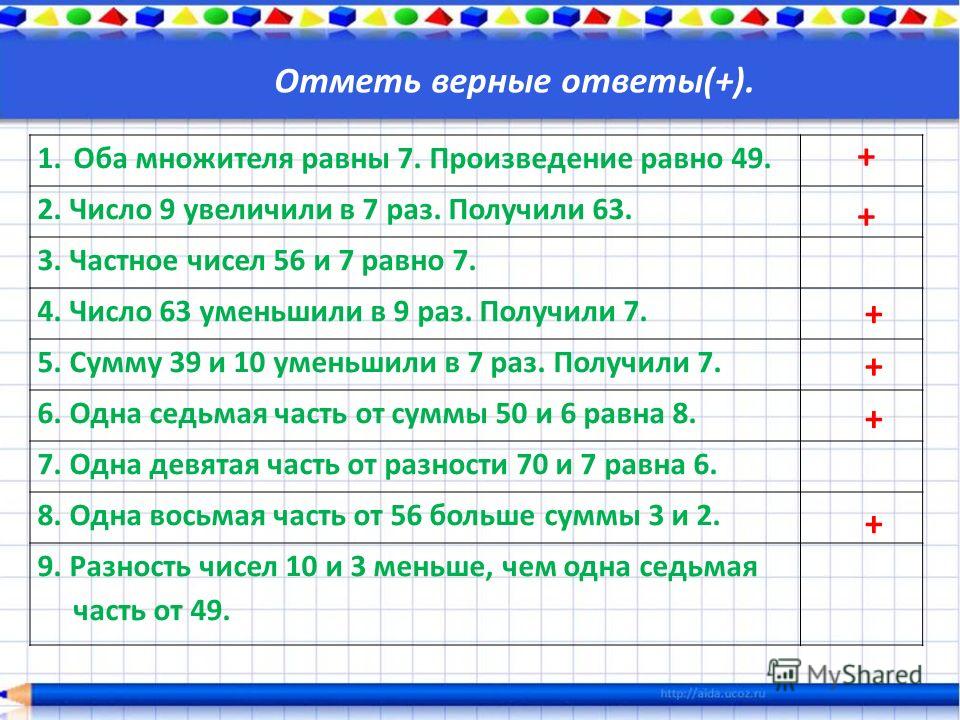 Отметь верные ответы(+).

| | |
|---|---|
| 1. Оба множителя равны 7. Произведение равно 49. | + |
| 2. Число 9 увеличили в 7 раз. Получили 63. | + |
| 3. Частное чисел 56 и 7 равно 7. | |
| 4. Число 63 уменьшили в 9 раз. Получили 7. | + |
| 5. Сумму 39 и 10 уменьшили в 7 раз. Получили 7. | + |
| 6. Одна седьмая часть от суммы 50 и 6 равна 8. | + |
| 7. Одна девятая часть от разности 70 и 7 равна 6. | |
| 8. Одна восьмая часть от 56 больше суммы 3 и 2. | + |
| 9. Разность чисел 10 и 3 меньше, чем одна седьмая часть от 49. | |

MyShared
http://aida.ucoz.ru